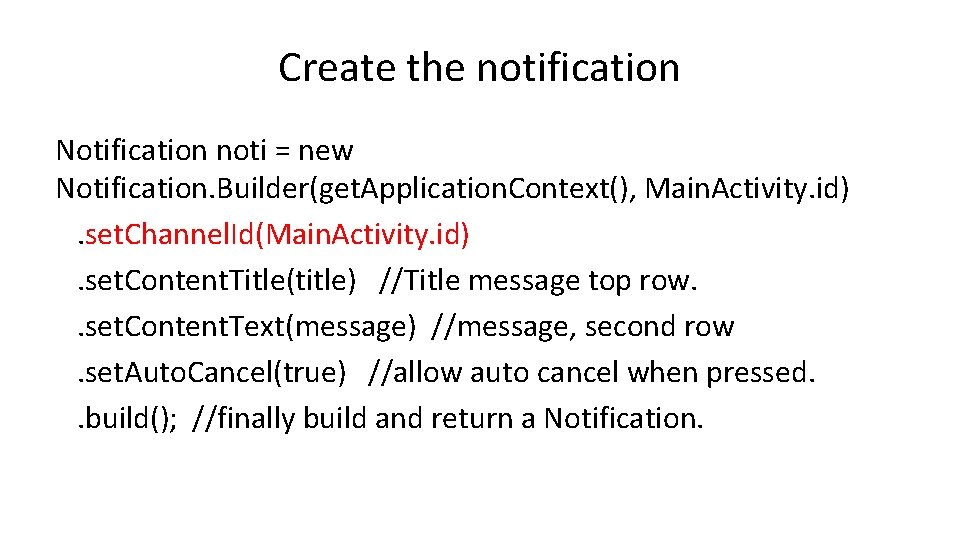 Create the notification

Notification noti = new Notification.Builder(getApplicationContext(), MainActivity.id)
.setChannelId(MainActivity.id)
.setContentTitle(title) //Title message top row.
.setContentText(message) //message, second row
.setAutoCancel(true) //allow auto cancel when pressed.
.build(); //finally build and return a Notification.